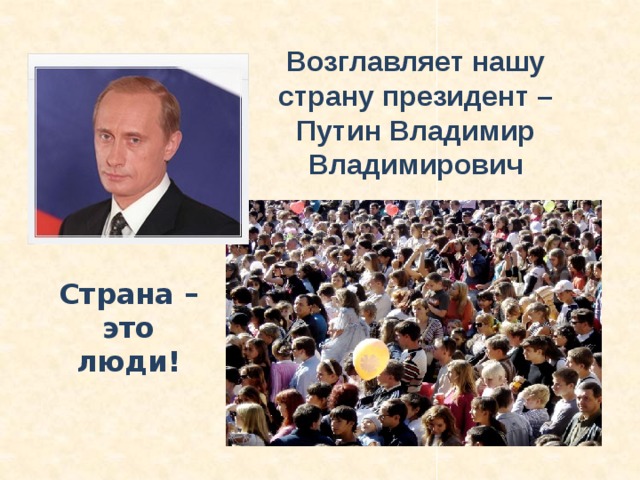 Возглавляет нашу страну президент – Путин Владимир Владимирович

Страна – это люди!